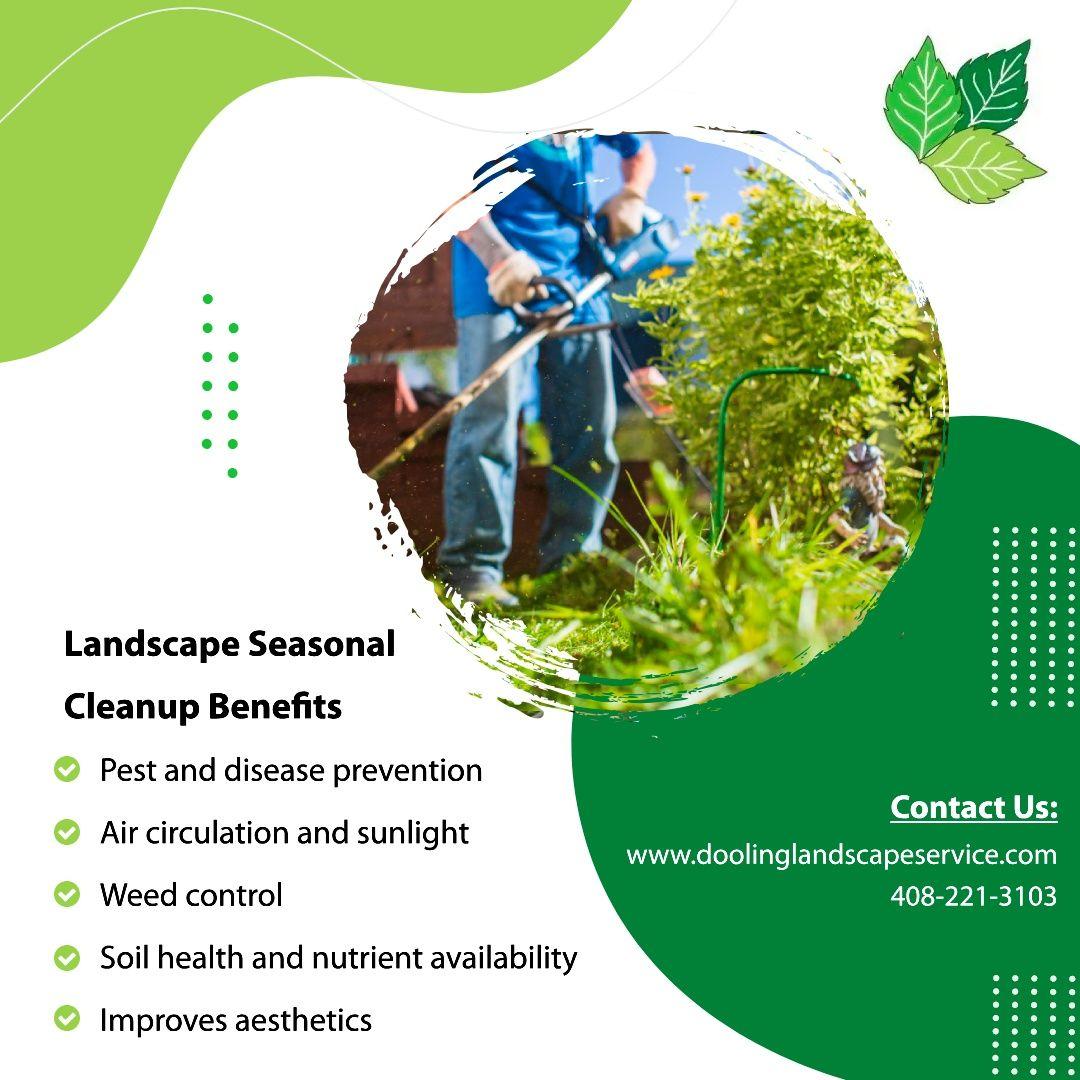 Landscape Seasonal Cleanup Benefits

Pest and disease prevention

Air circulation and sunlight

Weed control

Soil health and nutrient availability

Improves aesthetics

Contact Us:

www.doolinglandscapeservice.com

408-221-3103